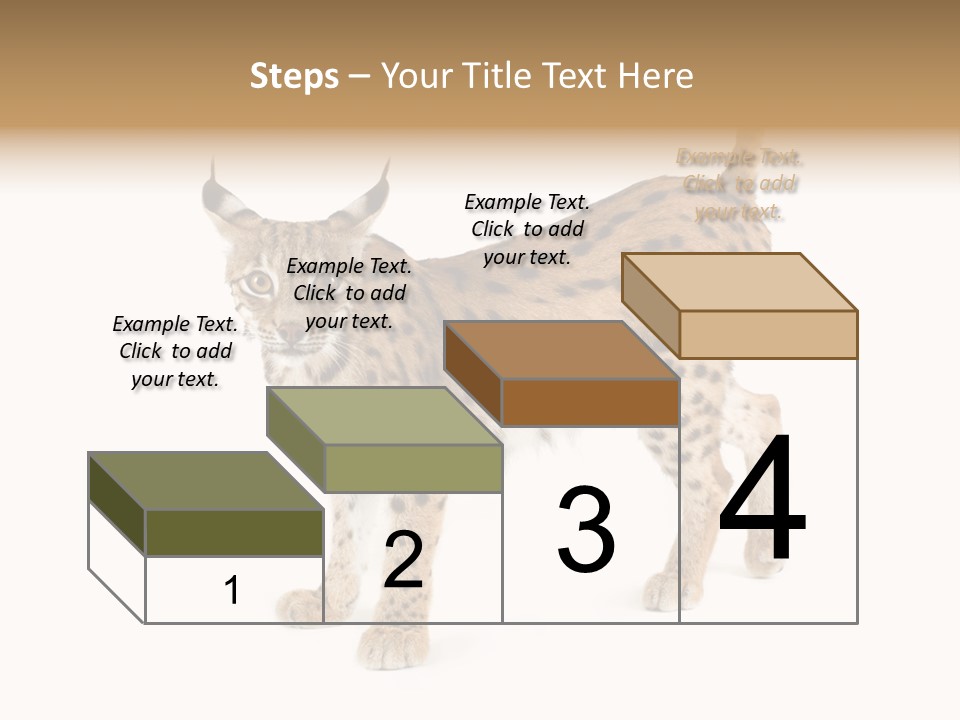 Steps – Your Title Text Here

Example Text. Click to add your text.

Example Text. Click to add your text.

Example Text. Click to add your text.

Example Text. Click to add your text.

1

2

3

4